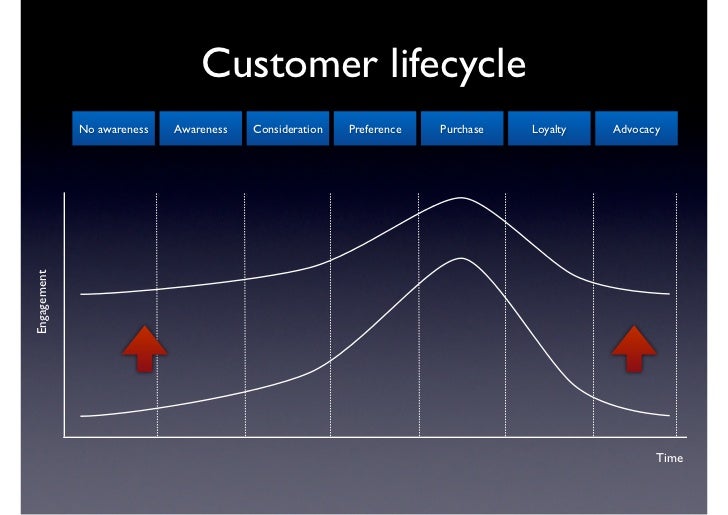 Customer lifecycle

No awareness
Awareness
Consideration
Preference
Purchase
Loyalty
Advocacy

Engagement

Time